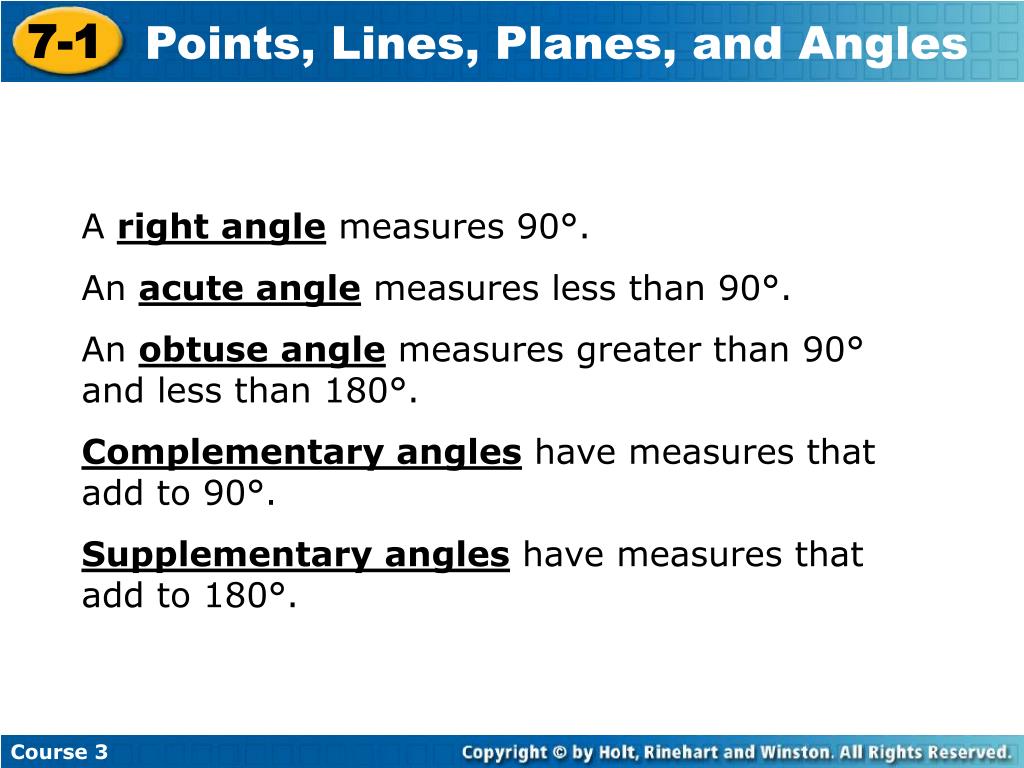 7-1 Points, Lines, Planes, and Angles

A right angle measures 90°.

An acute angle measures less than 90°.

An obtuse angle measures greater than 90° and less than 180°.

Complementary angles have measures that add to 90°.

Supplementary angles have measures that add to 180°.

Course 3

Copyright © by Holt, Rinehart and Winston. All Rights Reserved.